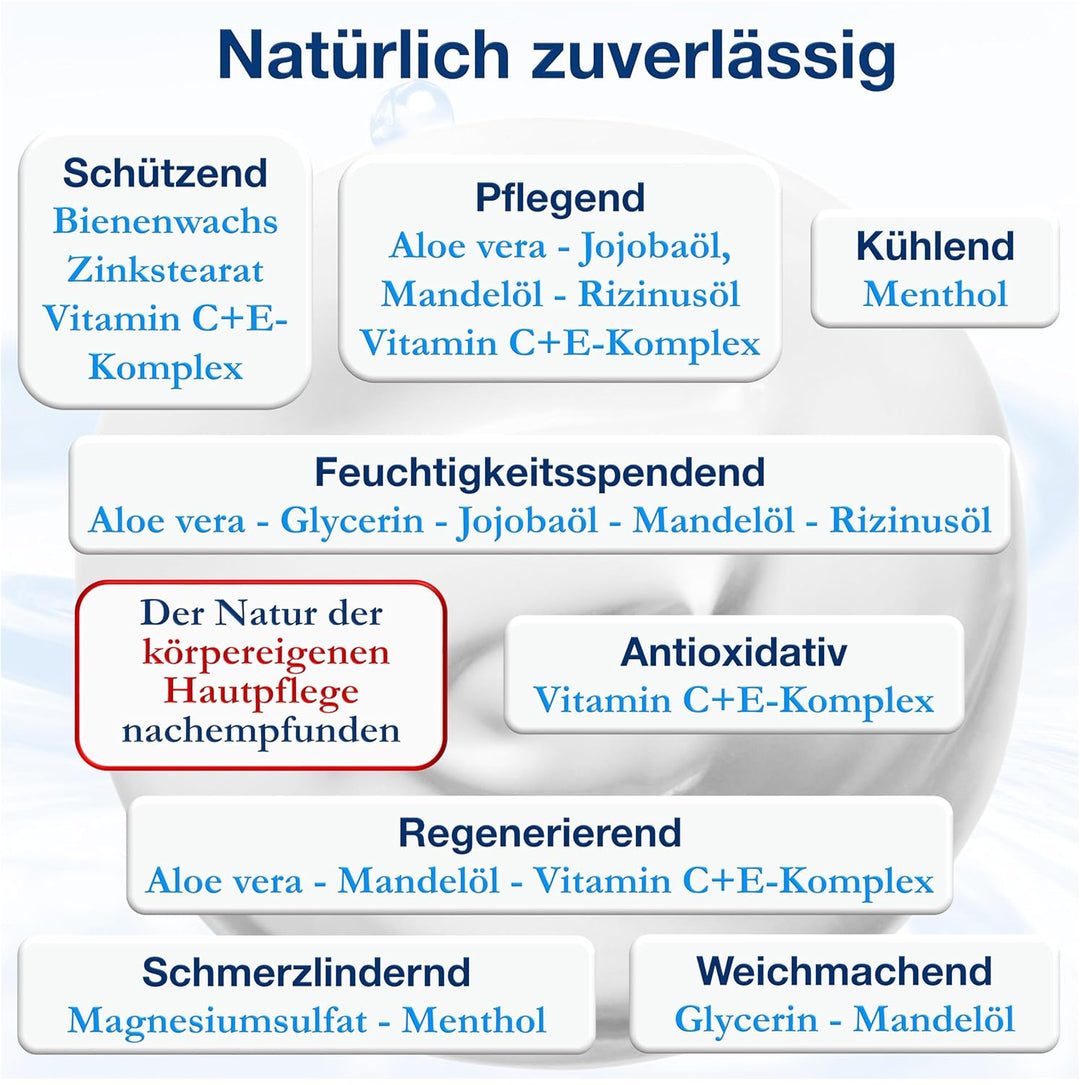 Natürlich zuverlässig

Schützend
Bienenwachs
Zinkstearat
Vitamin C+E-Komplex

Pflegend
Aloe vera - Jojobaöl,
Mandelöl - Rizinusöl
Vitamin C+E-Komplex

Kühlend
Menthol

Feuchtigkeitsspendend
Aloe vera - Glycerin - Jojobaöl - Mandelöl - Rizinusöl

Der Natur der körpereigenen Hautpflege nachempfunden

Antioxidativ
Vitamin C+E-Komplex

Regenerierend
Aloe vera - Mandelöl - Vitamin C+E-Komplex

Schmerzlindernd
Magnesiumsulfat - Menthol

Weichmachend
Glycerin - Mandelöl